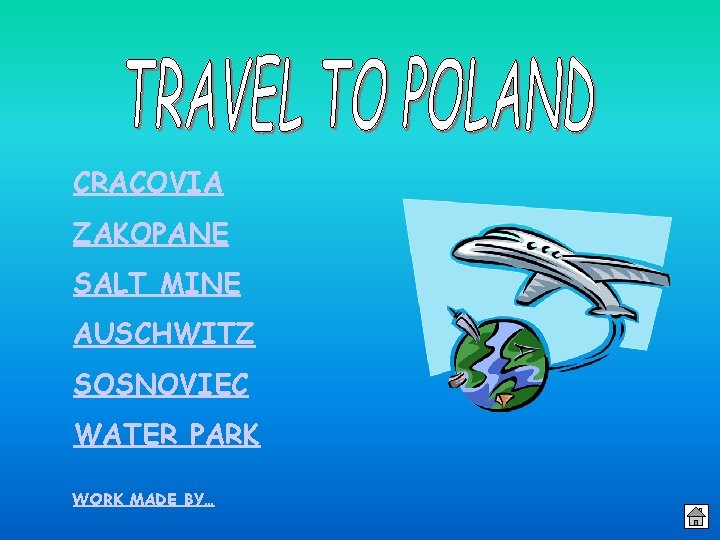 TRAVEL TO POLAND

CRACOVIA

ZAKOPANE

SALT MINE

AUSCHWITZ

SOSNOVIEC

WATER PARK

WORK MADE BY...